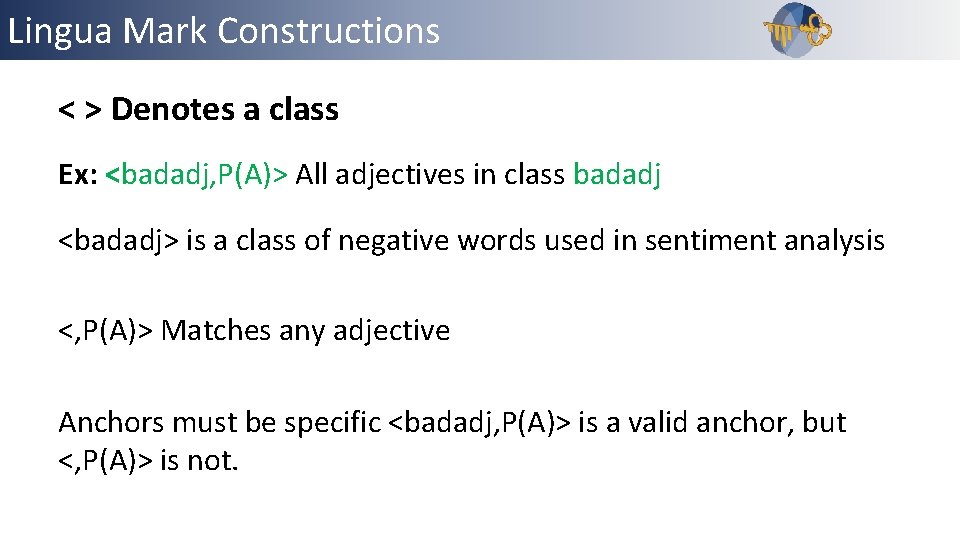 Lingua Mark Constructions

< > Denotes a class

Ex: <badadj,P(A)> All adjectives in class badadj

<badadj> is a class of negative words used in sentiment analysis

<,P(A)> Matches any adjective

Anchors must be specific <badadj,P(A)> is a valid anchor, but <,P(A)> is not.